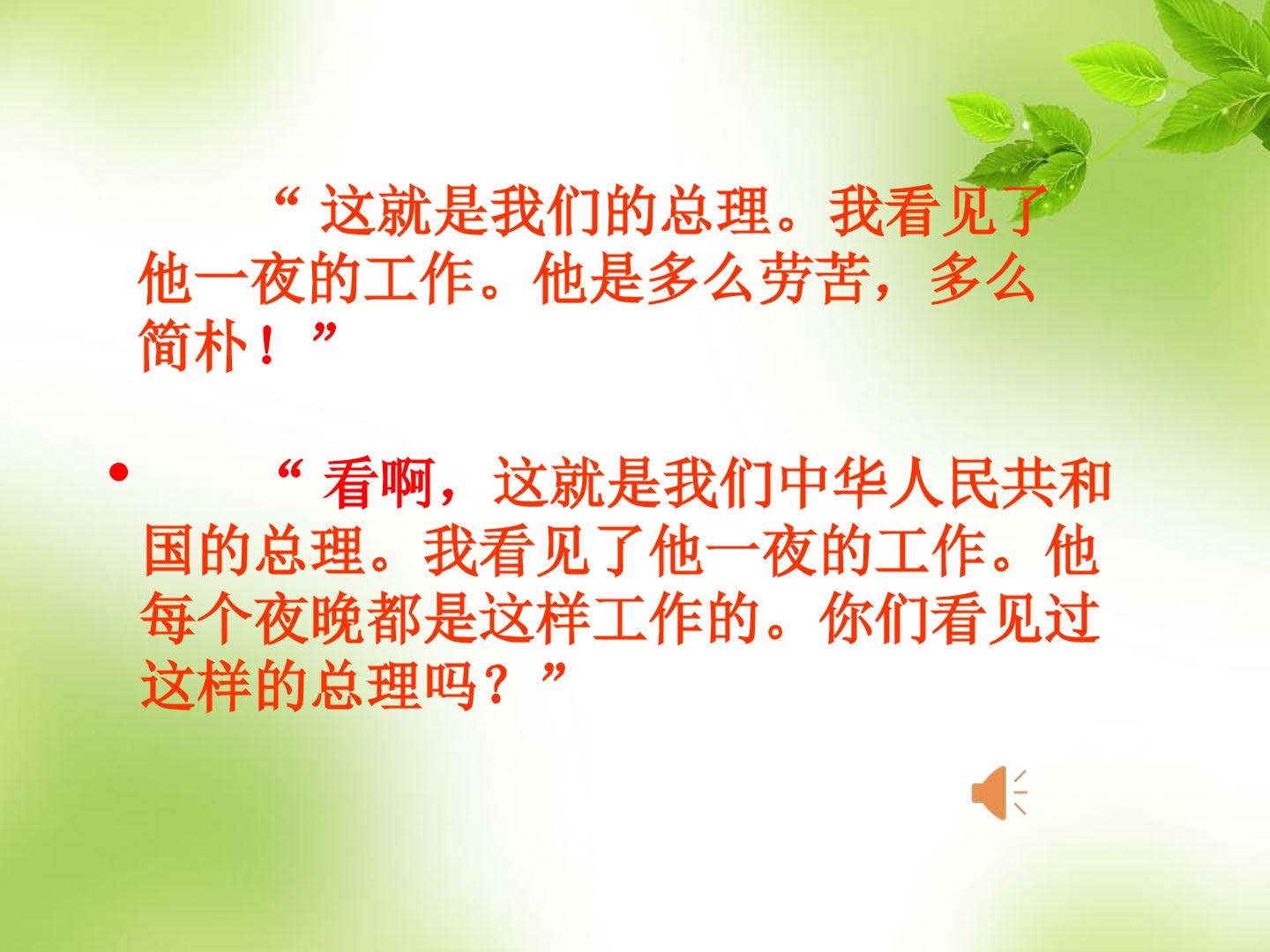 “这就是我们的总理。我看见了他一夜的工作。他是多么劳苦，多么简朴！”

• “看啊，这就是我们中华人民共和国的总理。我看见了他一夜的工作。他每个夜晚都是这样工作的。你们看见过这样的总理吗？”